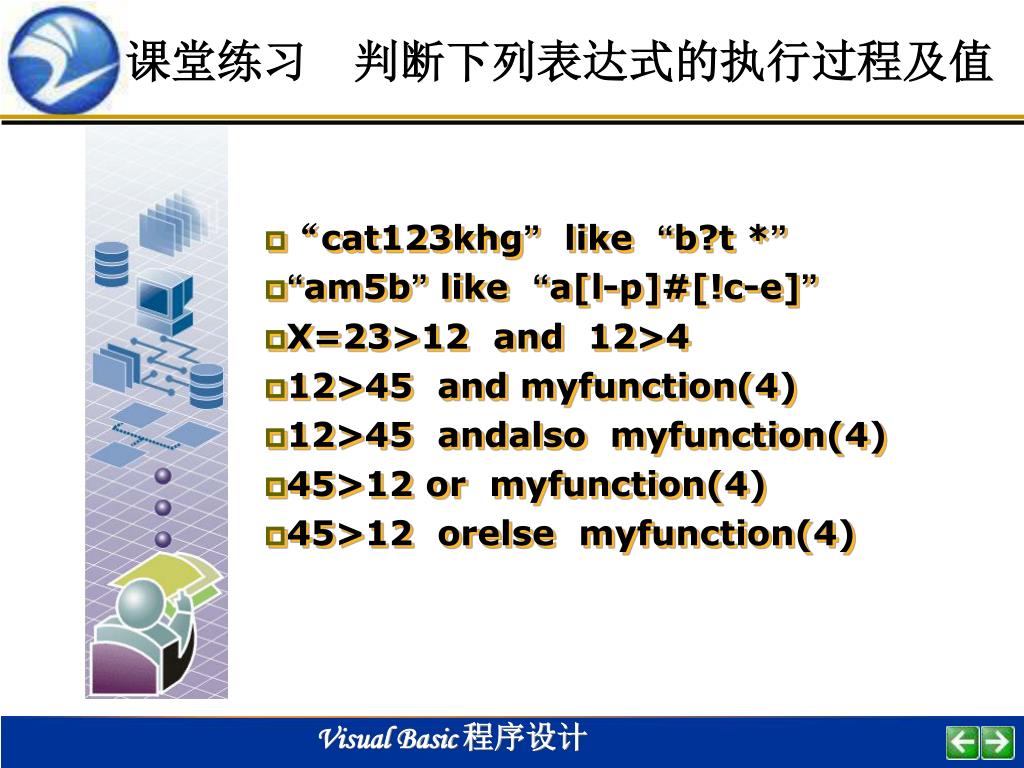 课堂练习　判断下列表达式的执行过程及值

“cat123khg” like “b?t *”

“am5b” like “a[l-p]#[!c-e]”

X=23>12 and 12>4

12>45 and myfunction(4)

12>45 andalso myfunction(4)

45>12 or myfunction(4)

45>12 orelse myfunction(4)

Visual Basic 程序设计